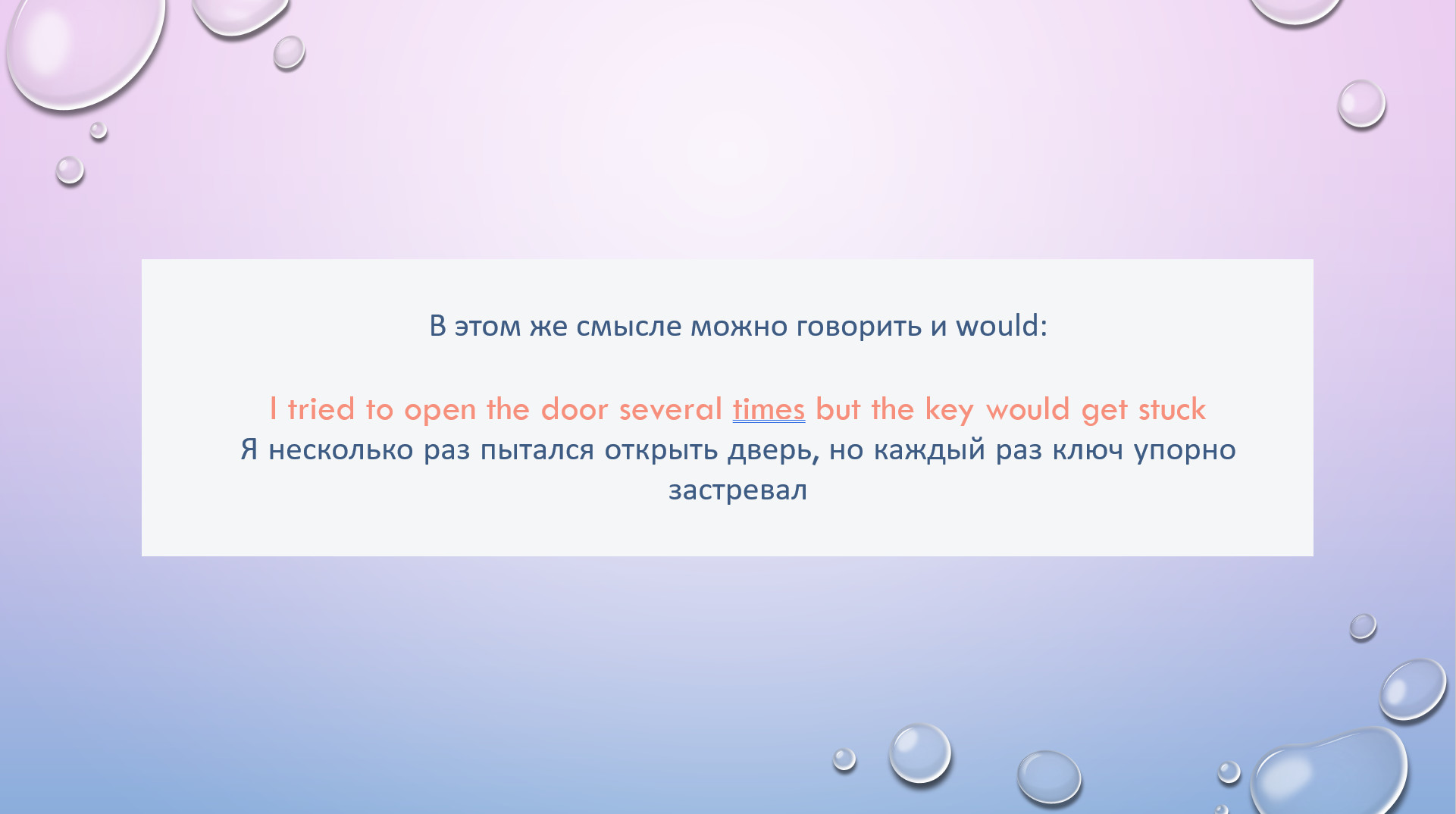 В этом же смысле можно говорить и would:

I tried to open the door several times but the key would get stuck
Я несколько раз пытался открыть дверь, но каждый раз ключ упорно застревал